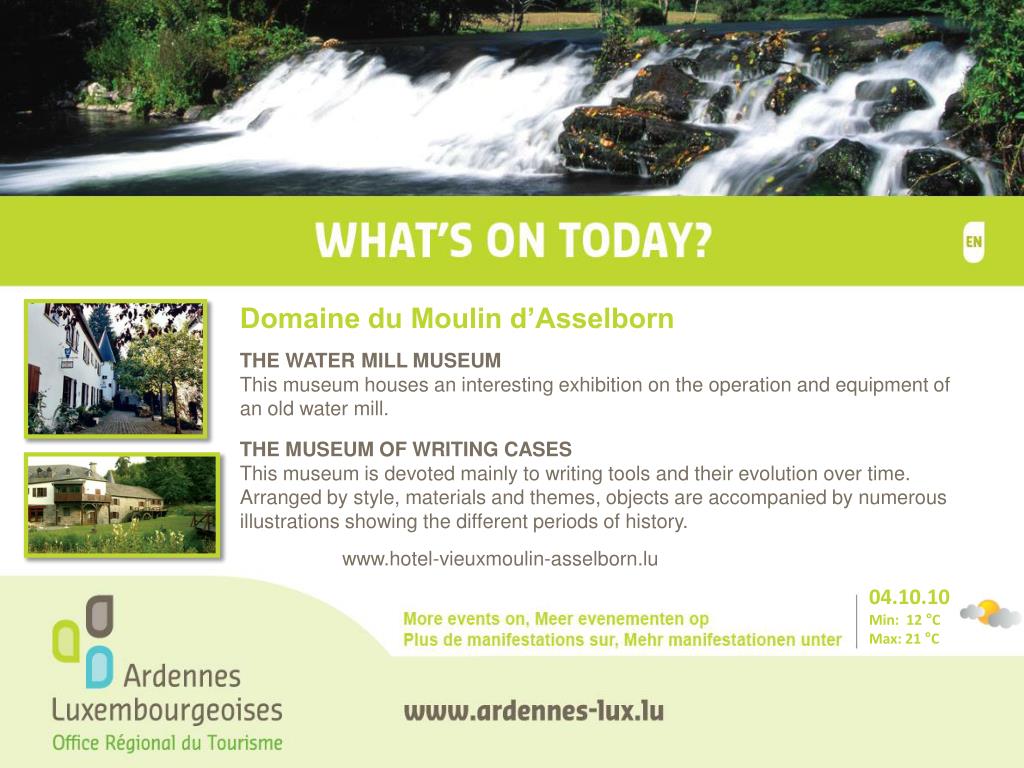 WHAT'S ON TODAY?

EN

Domaine du Moulin d'Asselborn

THE WATER MILL MUSEUM
This museum houses an interesting exhibition on the operation and equipment of an old water mill.

THE MUSEUM OF WRITING CASES
This museum is devoted mainly to writing tools and their evolution over time. Arranged by style, materials and themes, objects are accompanied by numerous illustrations showing the different periods of history.

www.hotel-vieuxmoulin-asselborn.lu

More events on, Meer evenementen op
Plus de manifestations sur, Mehr manifestationen unter

04.10.10
Min: 12 °C
Max: 21 °C

Ardennes Luxembourgeoises
Office Régional du Tourisme

www.ardennes-lux.lu